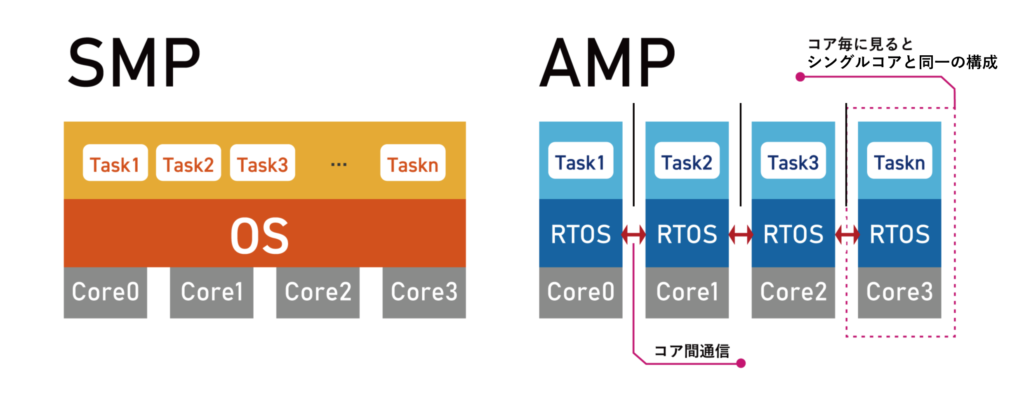 SMP

Task1 Task2 Task3 ... Taskn

OS

Core0 Core1 Core2 Core3

AMP

コア毎に見ると
シングルコアと同一の構成

Task1 Task2 Task3 Taskn

RTOS RTOS RTOS RTOS

Core0 Core1 Core2 Core3

コア間通信